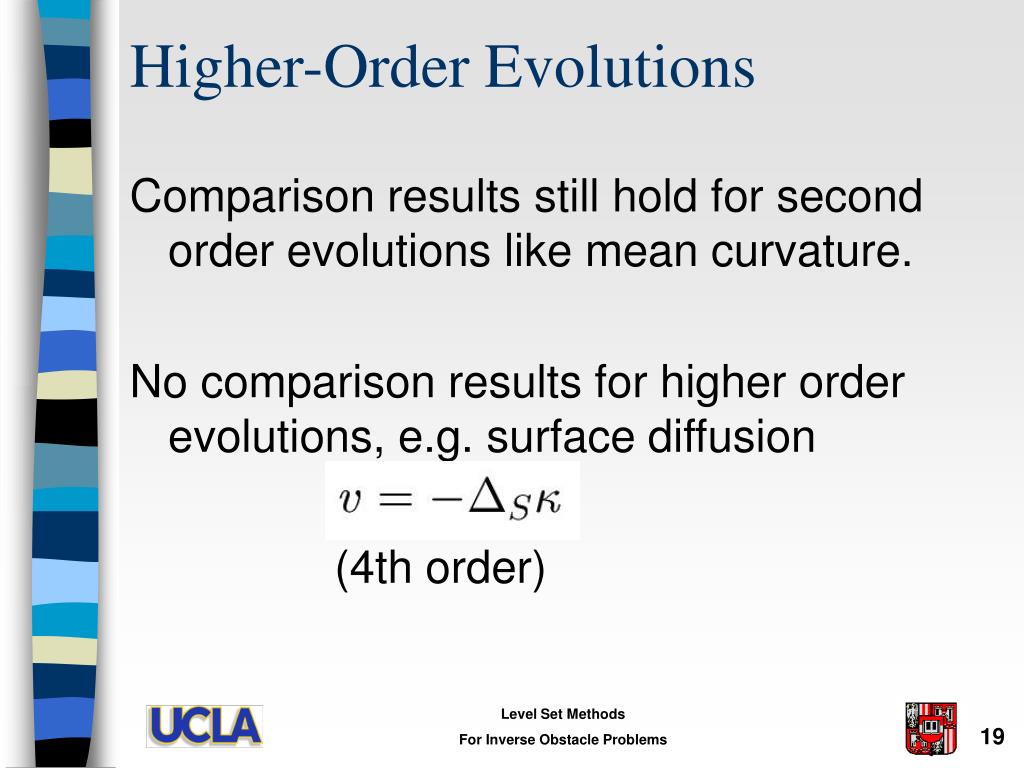 Higher-Order Evolutions

Comparison results still hold for second order evolutions like mean curvature.

No comparison results for higher order evolutions, e.g. surface diffusion

$v = -\Delta_S \kappa$

(4th order)

UCLA

Level Set Methods
For Inverse Obstacle Problems

19